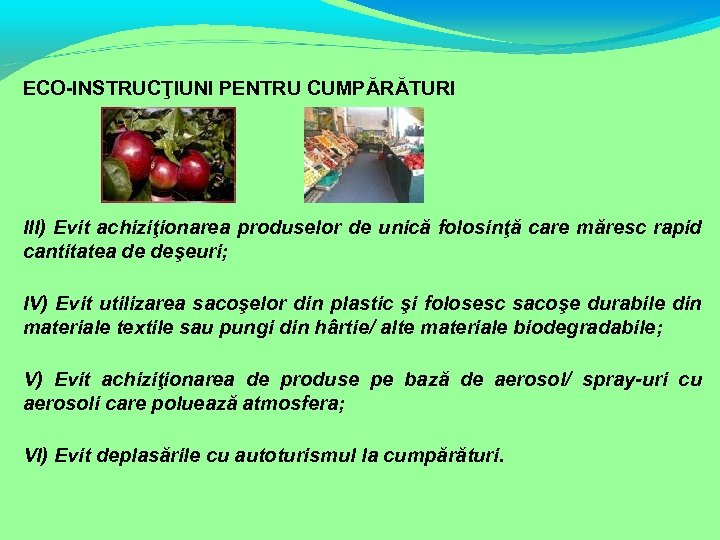 ECO-INSTRUCŢIUNI PENTRU CUMPĂRĂTURI

III) Evit achiziţionarea produselor de unică folosinţă care măresc rapid cantitatea de deşeuri;

IV) Evit utilizarea sacoşelor din plastic şi folosesc sacoşe durabile din materiale textile sau pungi din hârtie/ alte materiale biodegradabile;

V) Evit achiziţionarea de produse pe bază de aerosol/ spray-uri cu aerosoli care poluează atmosfera;

VI) Evit deplasările cu autoturismul la cumpărături.